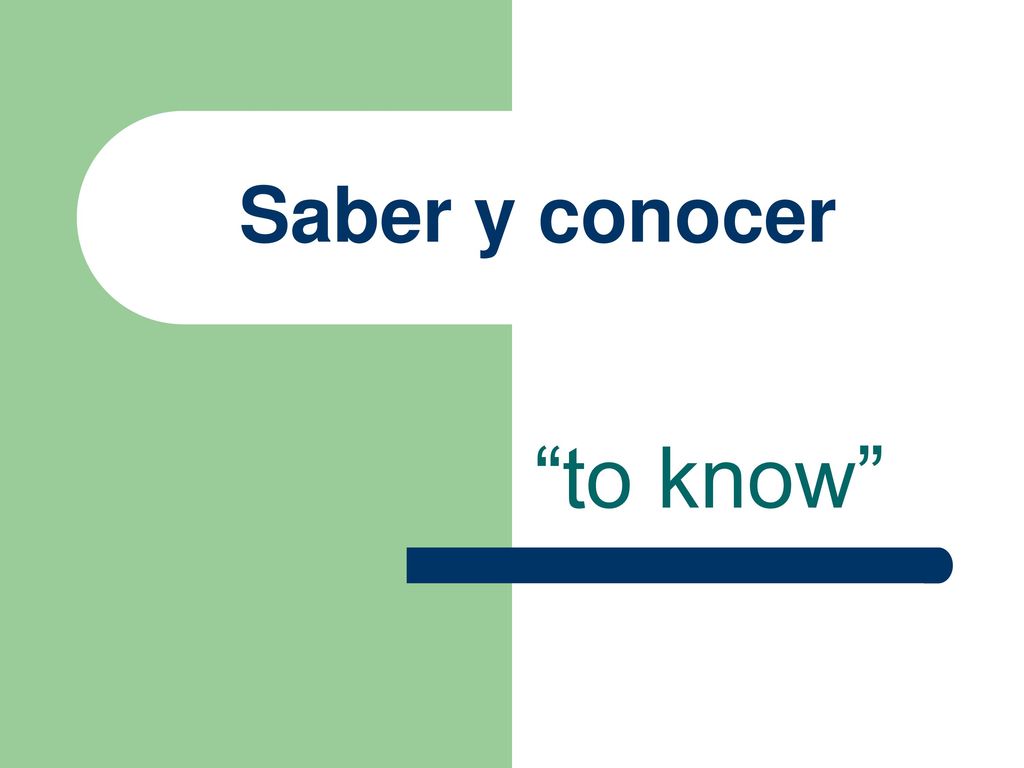 Saber y conocer

“to know”